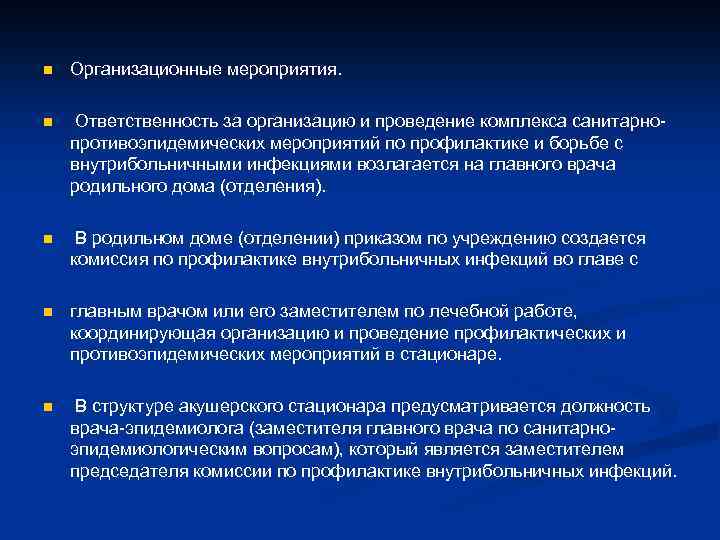 Организационные мероприятия.

Ответственность за организацию и проведение комплекса санитарно-противоэпидемических мероприятий по профилактике и борьбе с внутрибольничными инфекциями возлагается на главного врача родильного дома (отделения).

В родильном доме (отделении) приказом по учреждению создается комиссия по профилактике внутрибольничных инфекций во главе с

главным врачом или его заместителем по лечебной работе, координирующая организацию и проведение профилактических и противоэпидемических мероприятий в стационаре.

В структуре акушерского стационара предусматривается должность врача-эпидемиолога (заместителя главного врача по санитарно-эпидемиологическим вопросам), который является заместителем председателя комиссии по профилактике внутрибольничных инфекций.